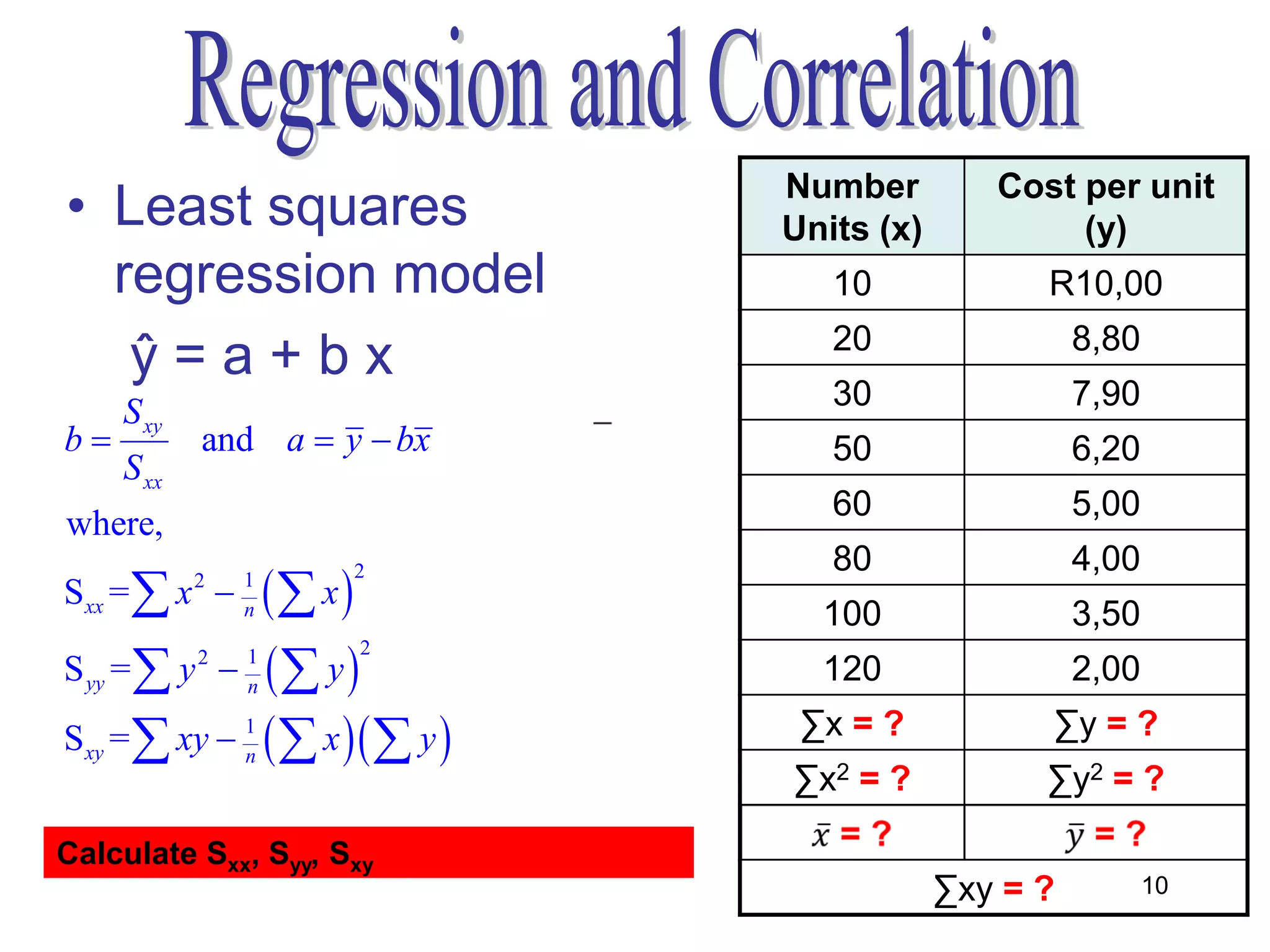 Regression and Correlation

• Least squares regression model

$\hat{y} = a + b x$

$b = \frac{S_{xy}}{S_{xx}}$ and $a = \bar{y} - b\bar{x}$

where,

$S_{xx} = \sum x^2 - \frac{1}{n}\left(\sum x\right)^2$

$S_{yy} = \sum y^2 - \frac{1}{n}\left(\sum y\right)^2$

$S_{xy} = \sum xy - \frac{1}{n}\left(\sum x\right)\left(\sum y\right)$

Calculate $S_{xx}$, $S_{yy}$, $S_{xy}$

| Number Units (x) | Cost per unit (y) |
|---|---|
| 10 | R10,00 |
| 20 | 8,80 |
| 30 | 7,90 |
| 50 | 6,20 |
| 60 | 5,00 |
| 80 | 4,00 |
| 100 | 3,50 |
| 120 | 2,00 |
| $\sum x$ = ? | $\sum y$ = ? |
| $\sum x^2$ = ? | $\sum y^2$ = ? |
| $\bar{x}$ = ? | $\bar{y}$ = ? |
| $\sum xy$ = ? | |

10